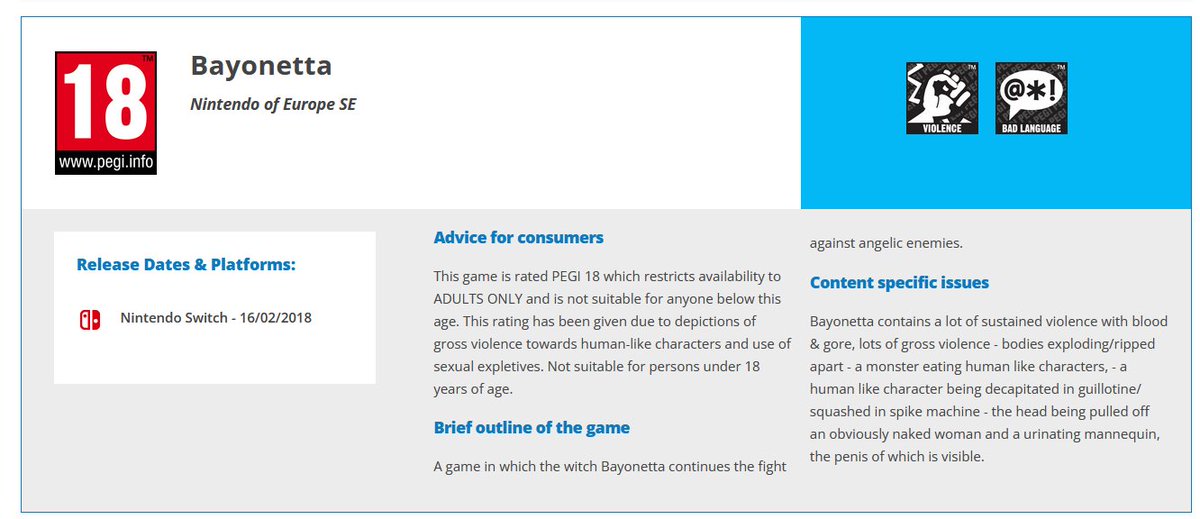 18
www.pegi.info

Bayonetta

Nintendo of Europe SE

VIOLENCE

@*!

BAD LANGUAGE

Release Dates & Platforms:

Nintendo Switch - 16/02/2018

Advice for consumers

This game is rated PEGI 18 which restricts availability to ADULTS ONLY and is not suitable for anyone below this age. This rating has been given due to depictions of gross violence towards human-like characters and use of sexual expletives. Not suitable for persons under 18 years of age.

Brief outline of the game

A game in which the witch Bayonetta continues the fight against angelic enemies.

Content specific issues

Bayonetta contains a lot of sustained violence with blood & gore, lots of gross violence - bodies exploding/ripped apart - a monster eating human like characters, - a human like character being decapitated in guillotine/ squashed in spike machine - the head being pulled off an obviously naked woman and a urinating mannequin, the penis of which is visible.